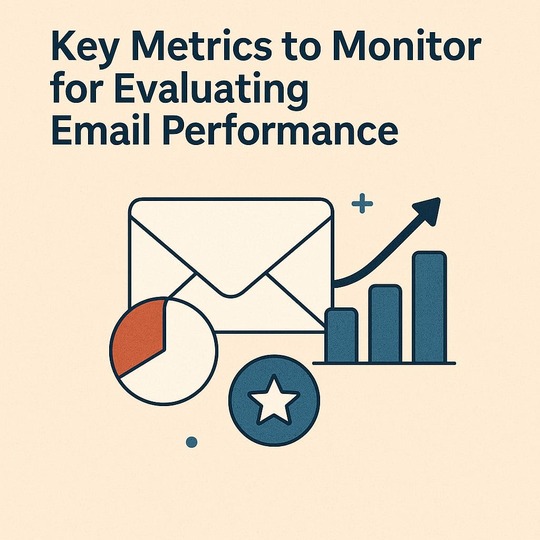 Key Metrics to Monitor for Evaluating Email Performance